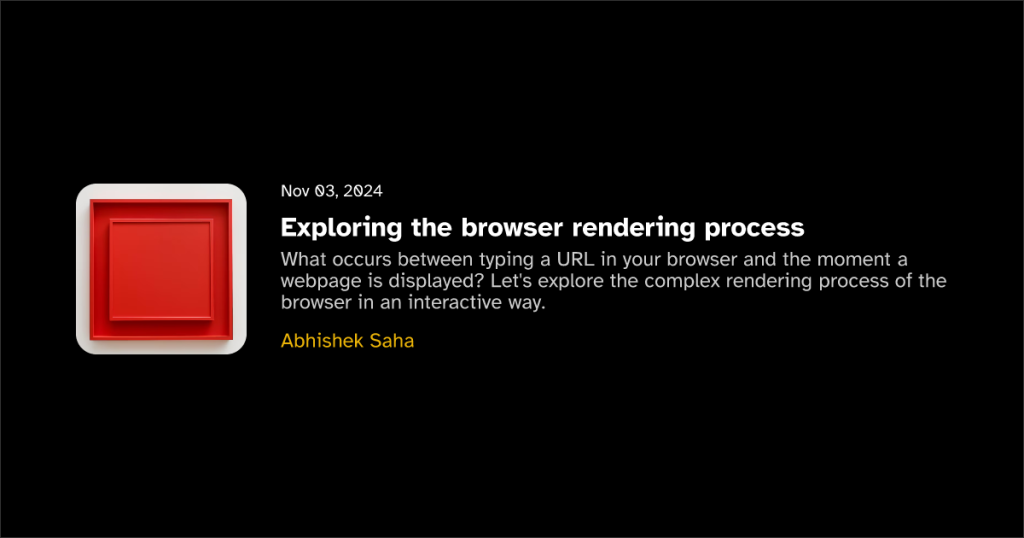 Nov 03, 2024

Exploring the browser rendering process

What occurs between typing a URL in your browser and the moment a webpage is displayed? Let's explore the complex rendering process of the browser in an interactive way.

Abhishek Saha